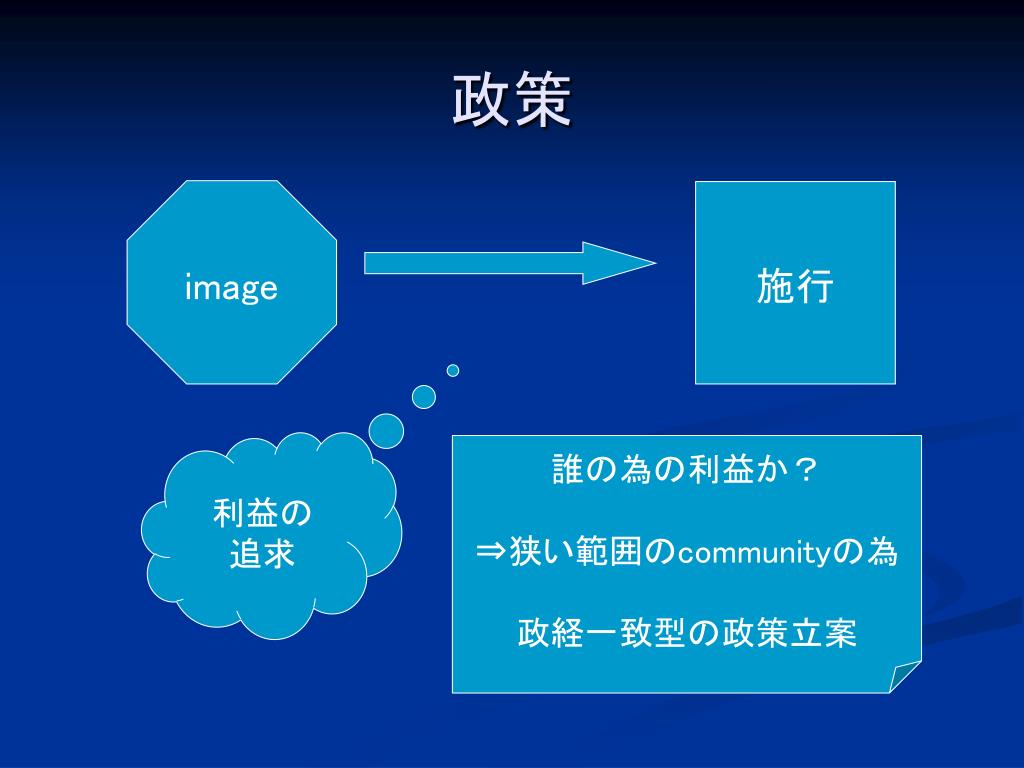 政策

image

施行

利益の追求

誰の為の利益か？

⇒狭い範囲のcommunityの為

政経一致型の政策立案